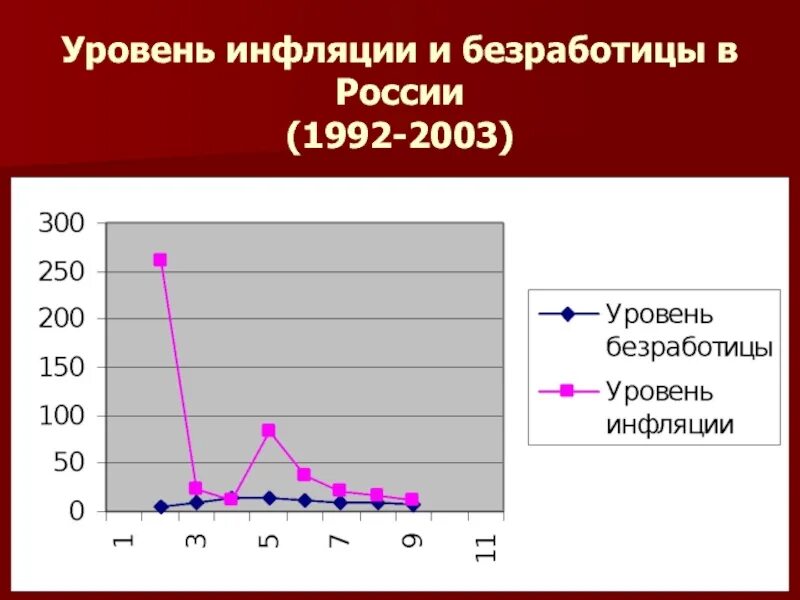 Уровень инфляции и безработицы в России
(1992-2003)

300
250
200
150
100
50
0

1
3
5
7
9
11

Уровень безработицы
Уровень инфляции